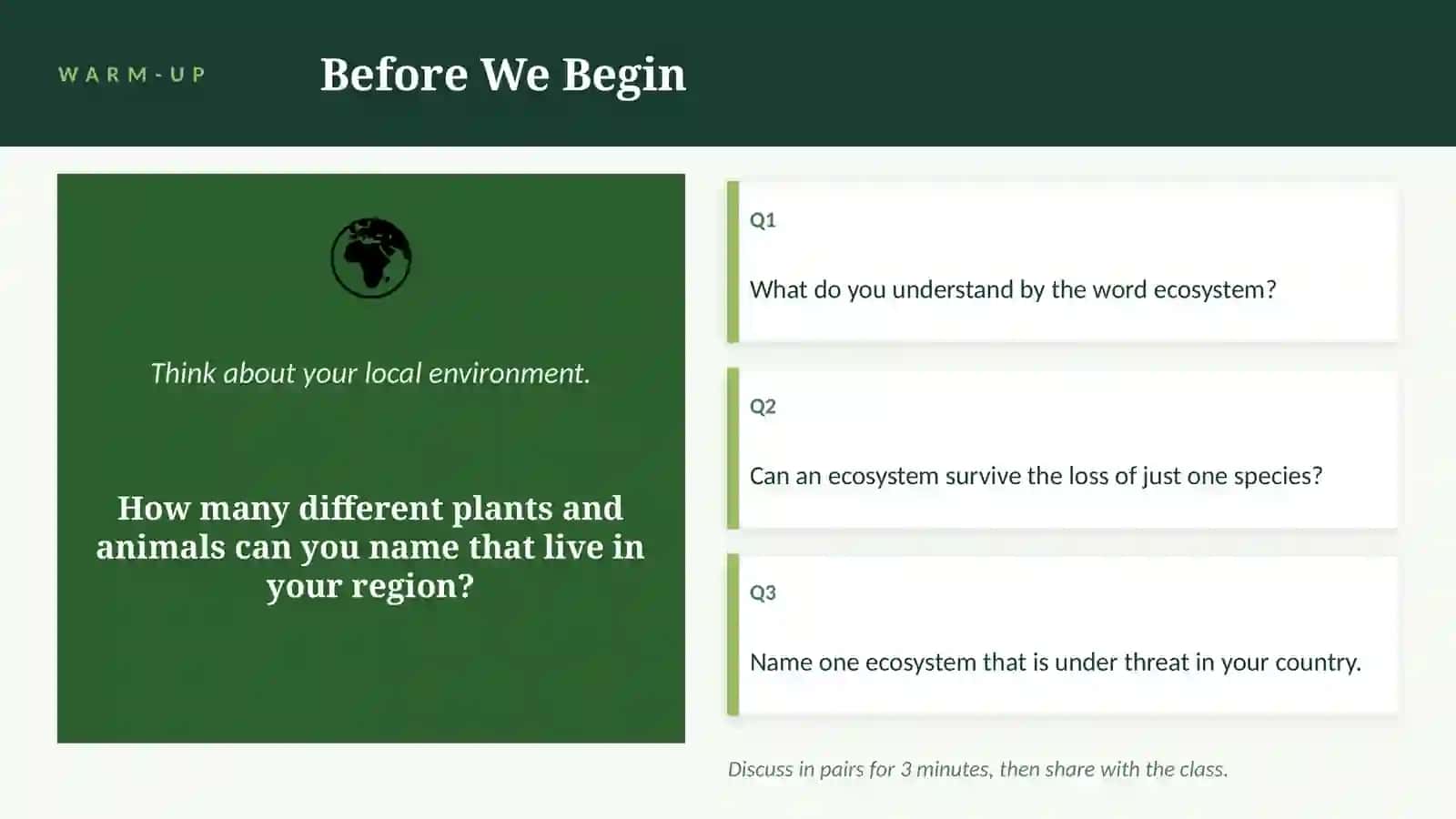 WARM-UP

Before We Begin

Think about your local environment.

How many different plants and animals can you name that live in your region?

Q1

What do you understand by the word ecosystem?

Q2

Can an ecosystem survive the loss of just one species?

Q3

Name one ecosystem that is under threat in your country.

Discuss in pairs for 3 minutes, then share with the class.